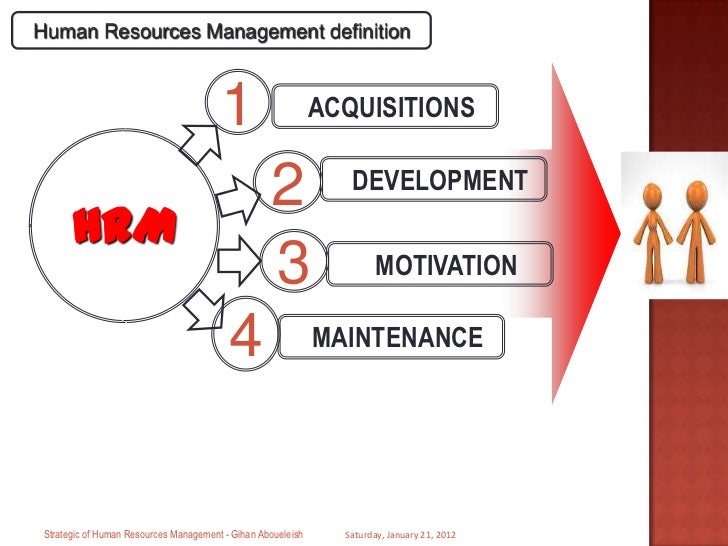 Human Resources Management definition

HRM

1 ACQUISITIONS

2 DEVELOPMENT

3 MOTIVATION

4 MAINTENANCE

Strategic of Human Resources Management - Gihan Aboueleish Saturday, January 21, 2012